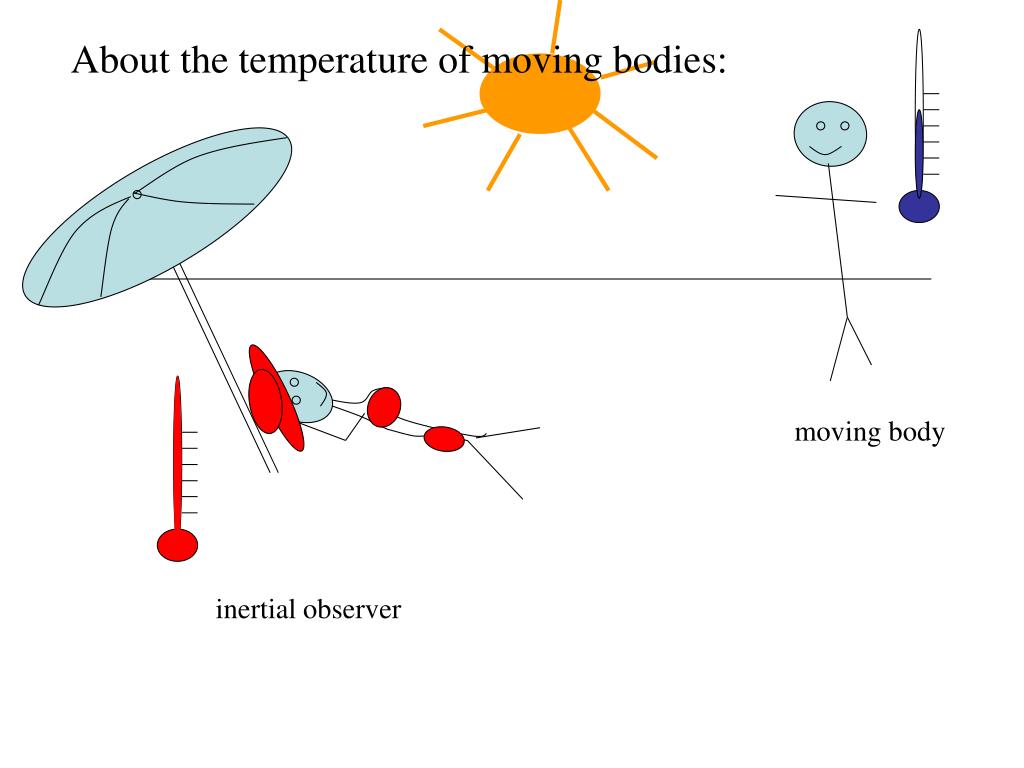 About the temperature of moving bodies:

moving body

inertial observer